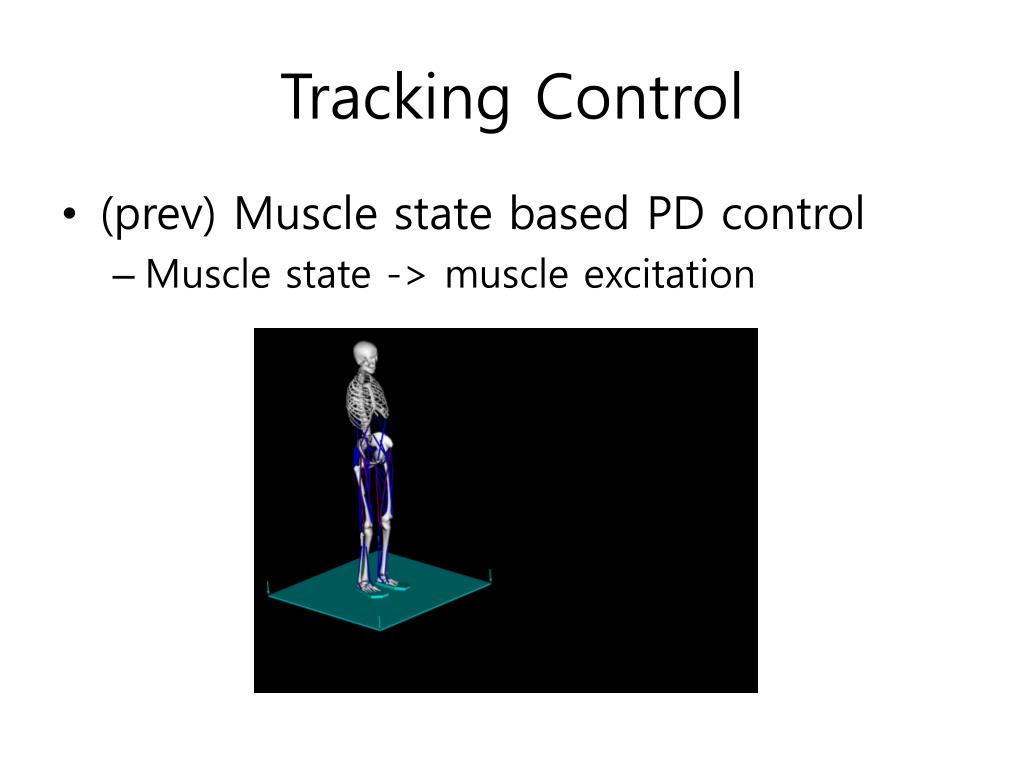 Tracking Control

• (prev) Muscle state based PD control
– Muscle state -> muscle excitation